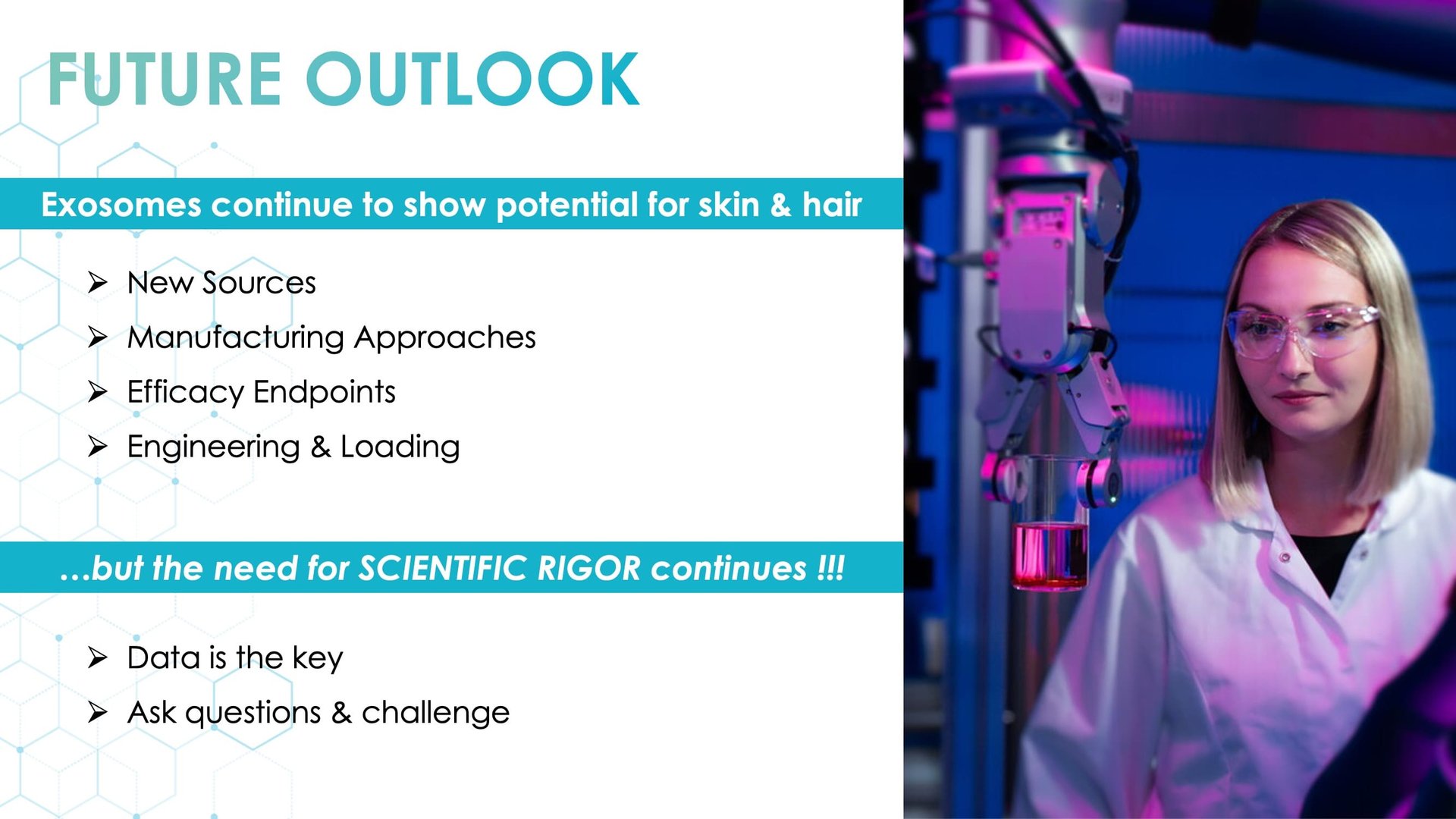 FUTURE OUTLOOK

Exosomes continue to show potential for skin & hair

➢ New Sources
➢ Manufacturing Approaches
➢ Efficacy Endpoints
➢ Engineering & Loading

…but the need for SCIENTIFIC RIGOR continues !!!

➢ Data is the key
➢ Ask questions & challenge